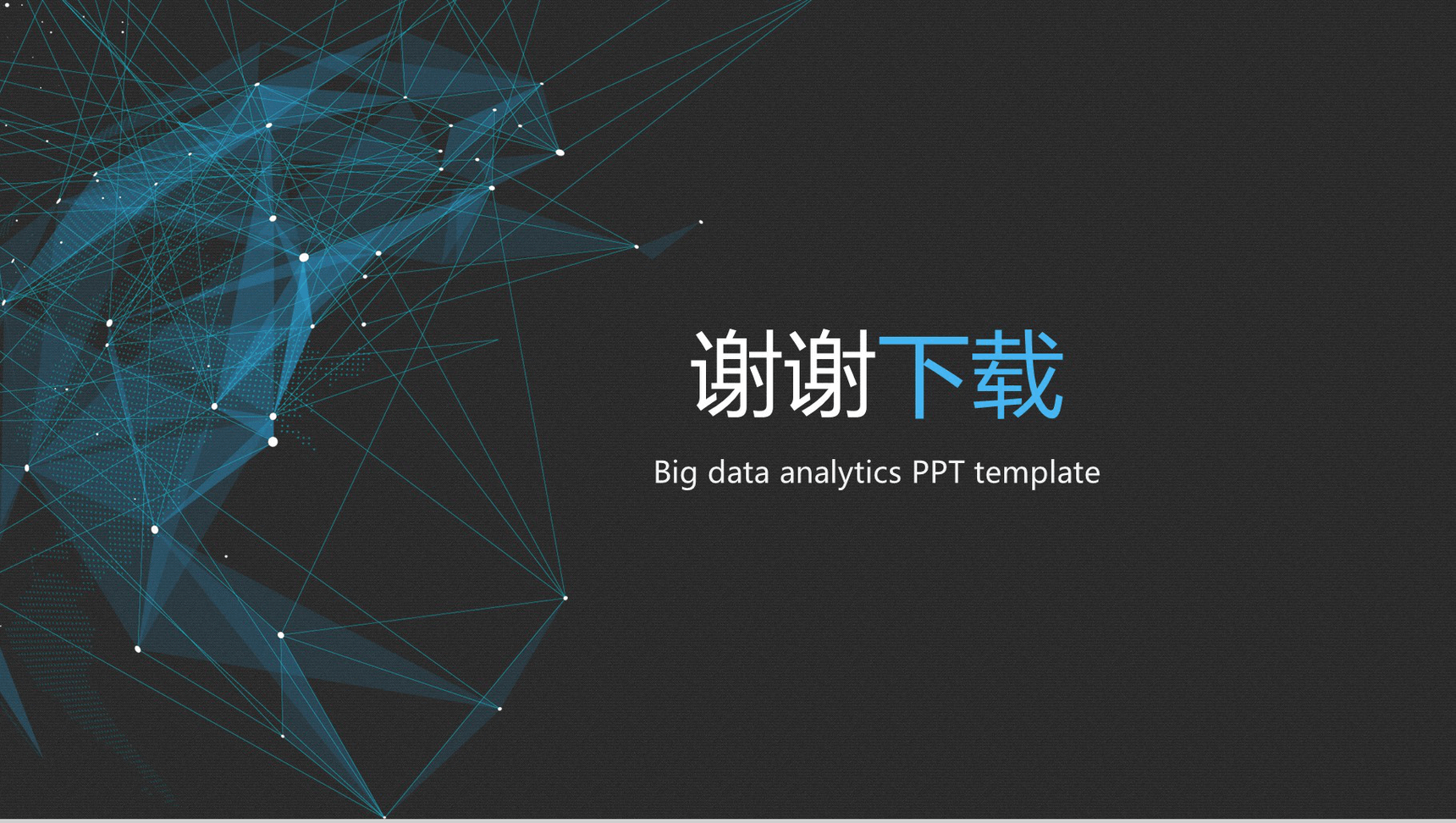 谢谢下载

Big data analytics PPT template